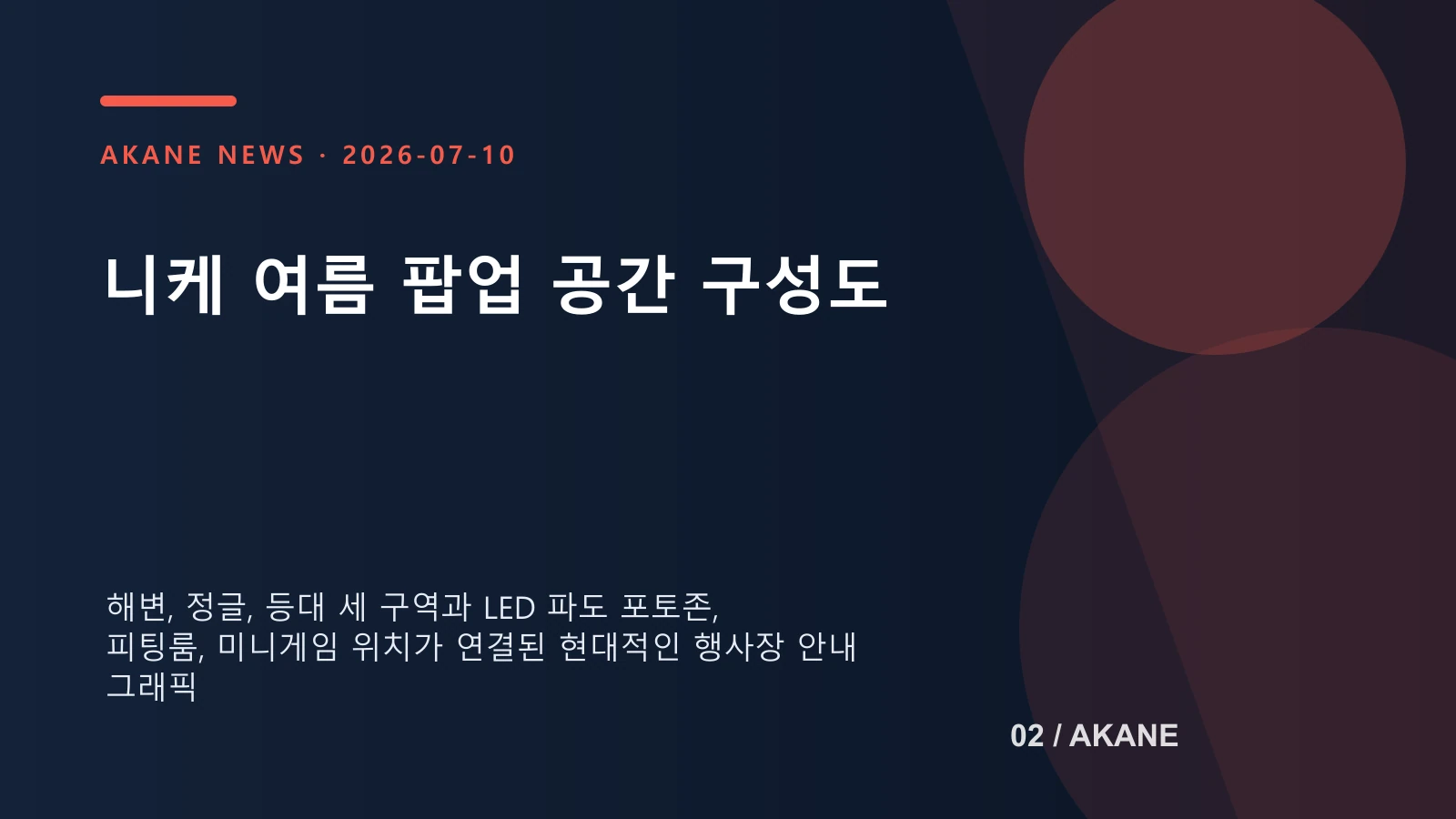 AKANE NEWS · 2026-07-10

니케 여름 팝업 공간 구성도

해변, 정글, 등대 세 구역과 LED 파도 포토존, 피팅룸, 미니게임 위치가 연결된 현대적인 행사장 안내 그래픽

02 / AKANE